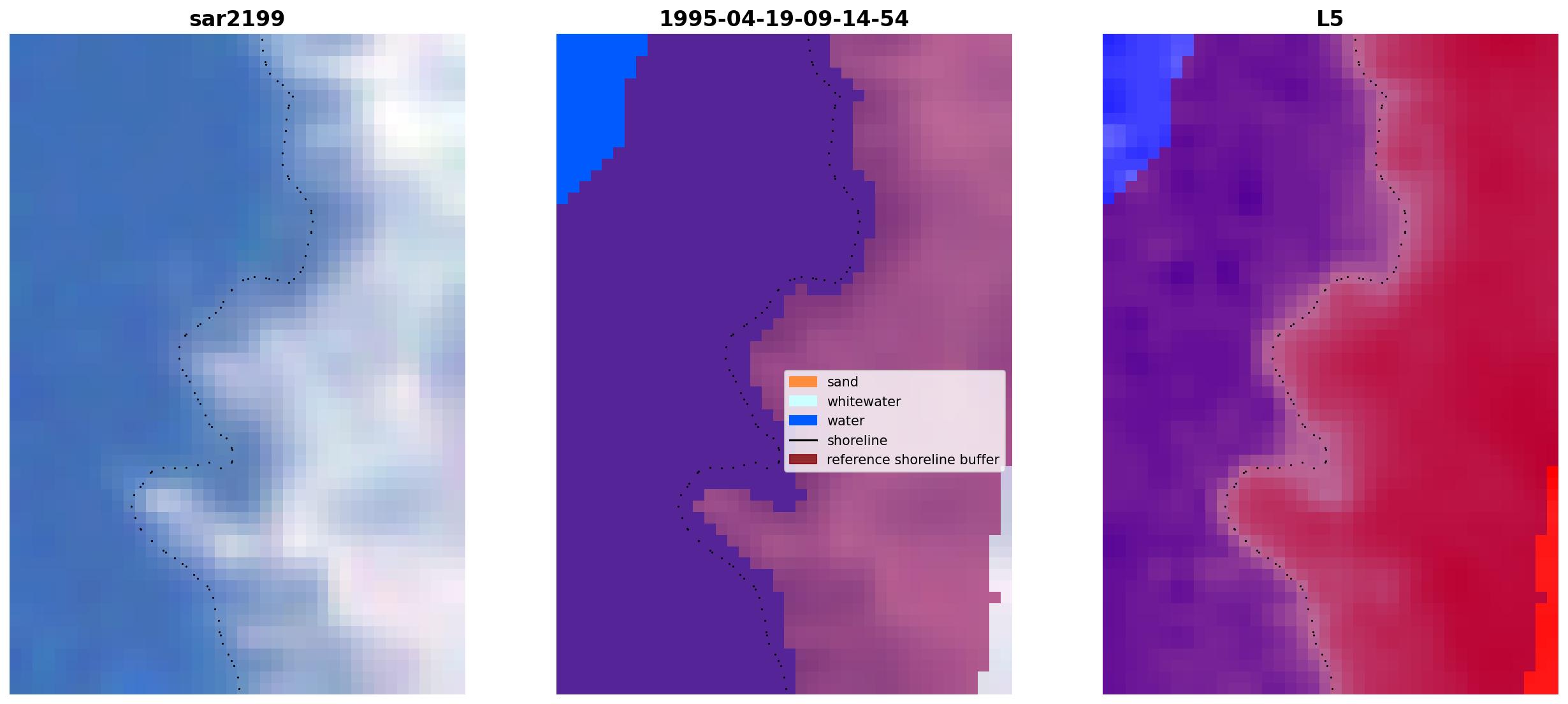 sar2199

1995-04-19-09-14-54

L5

sand
whitewater
water
shoreline
reference shoreline buffer